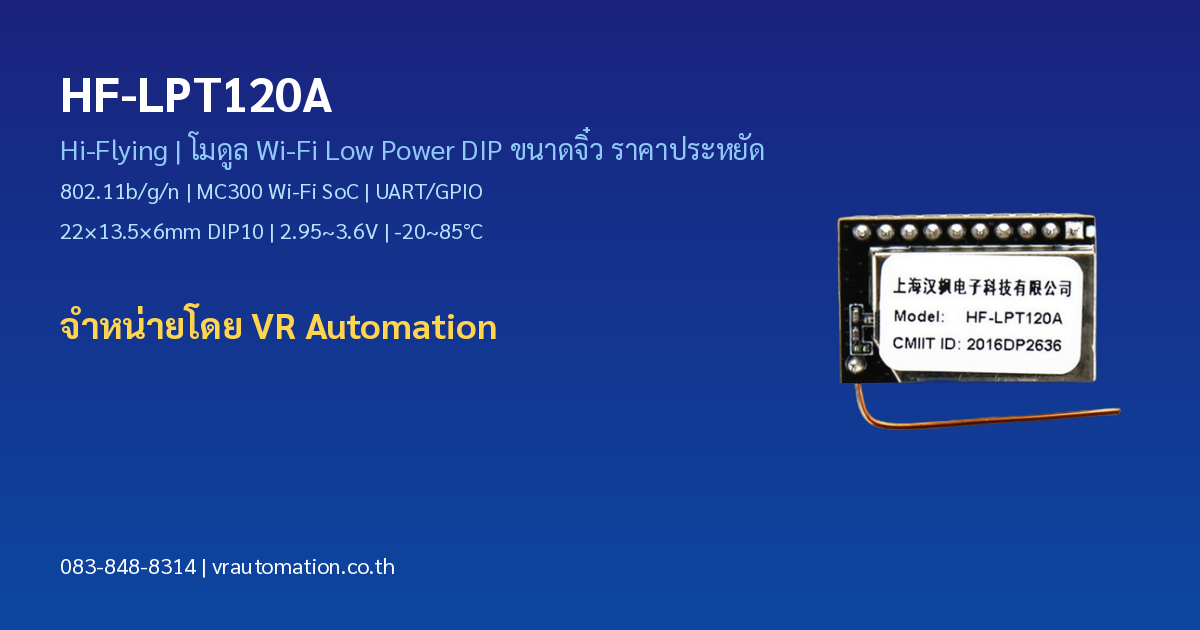 HF-LPT120A

Hi-Flying | โมดูล Wi-Fi Low Power DIP ขนาดจิ๋ว ราคาประหยัด

802.11b/g/n | MC300 Wi-Fi SoC | UART/GPIO

22×13.5×6mm DIP10 | 2.95~3.6V | -20~85°C

จำหน่ายโดย VR Automation

上海汉枫电子科技有限公司
Model: HF-LPT120A
CMIIT ID: 2016DP2636

083-848-8314 | vrautomation.co.th